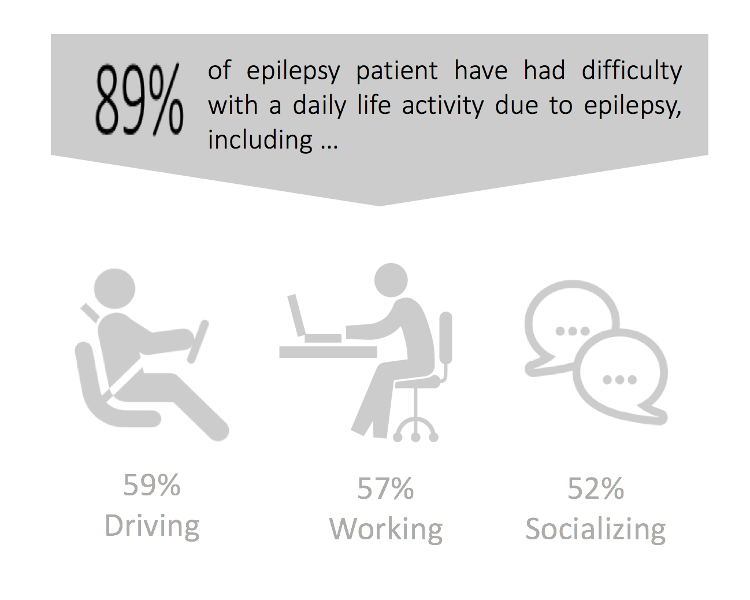 89% of epilepsy patient have had difficulty with a daily life activity due to epilepsy, including …

59%
Driving

57%
Working

52%
Socializing